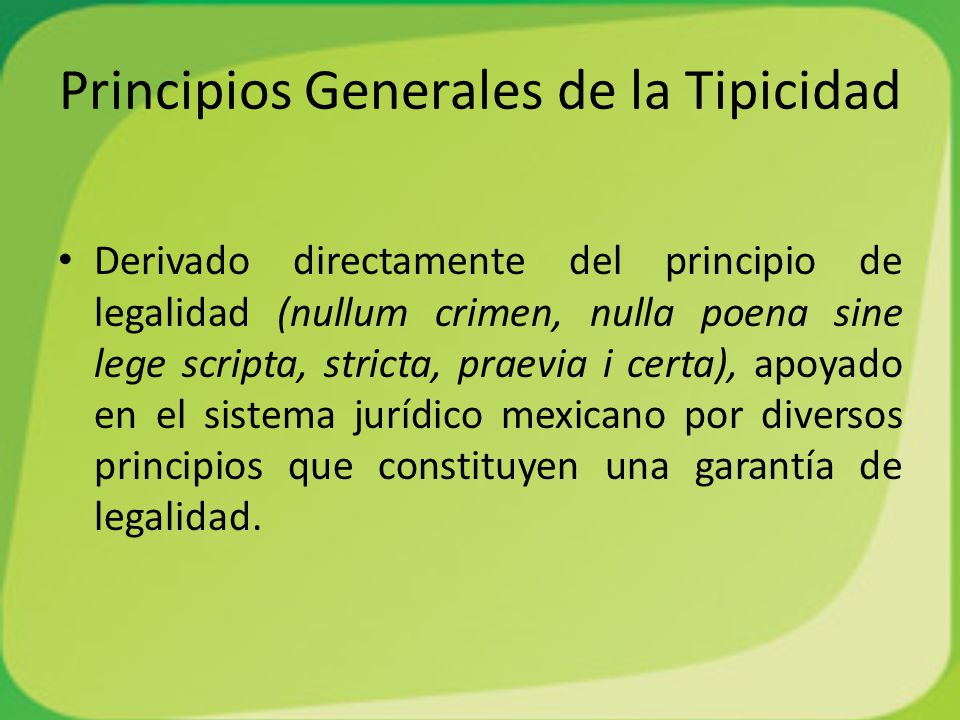 Principios Generales de la Tipicidad

• Derivado directamente del principio de legalidad (nullum crimen, nulla poena sine lege scripta, stricta, praevia i certa), apoyado en el sistema jurídico mexicano por diversos principios que constituyen una garantía de legalidad.